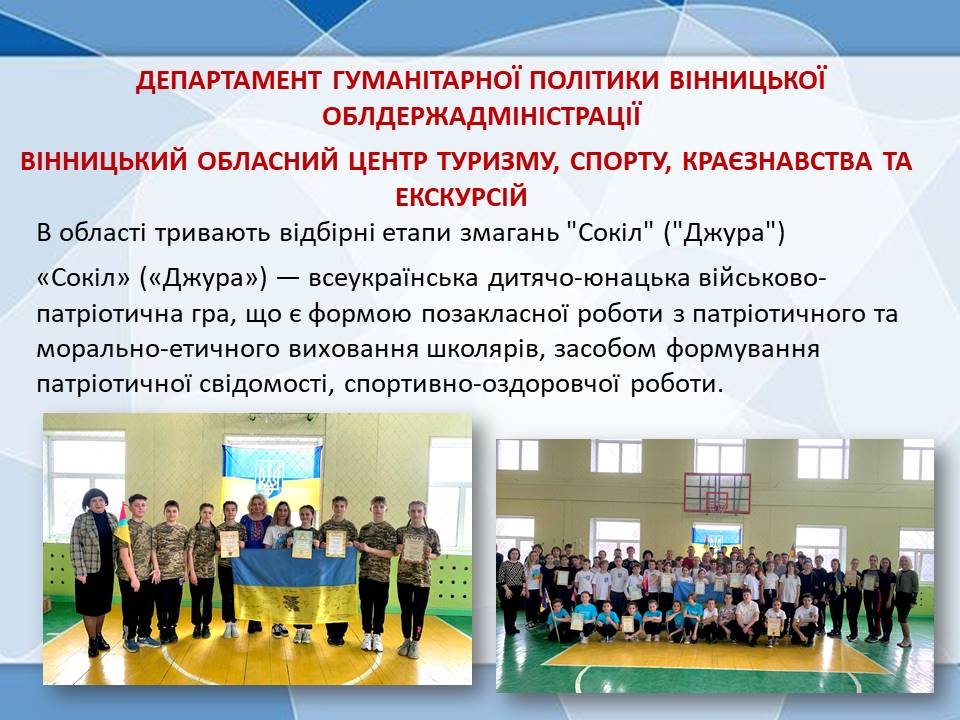 ДЕПАРТАМЕНТ ГУМАНІТАРНОЇ ПОЛІТИКИ ВІННИЦЬКОЇ ОБЛДЕРЖАДМІНІСТРАЦІЇ

ВІННИЦЬКИЙ ОБЛАСНИЙ ЦЕНТР ТУРИЗМУ, СПОРТУ, КРАЄЗНАВСТВА ТА ЕКСКУРСІЙ

В області тривають відбірні етапи змагань "Сокіл" ("Джура")

«Сокіл» («Джура») — всеукраїнська дитячо-юнацька військово-патріотична гра, що є формою позакласної роботи з патріотичного та морально-етичного виховання школярів, засобом формування патріотичної свідомості, спортивно-оздоровчої роботи.